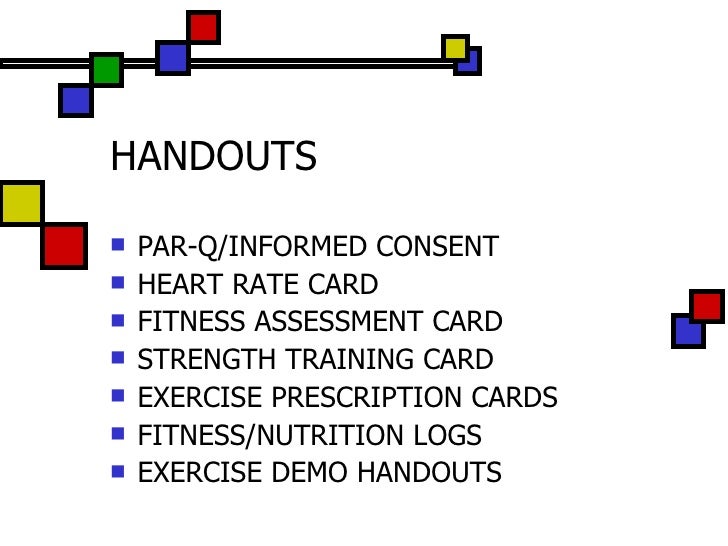 HANDOUTS

- PAR-Q/INFORMED CONSENT
- HEART RATE CARD
- FITNESS ASSESSMENT CARD
- STRENGTH TRAINING CARD
- EXERCISE PRESCRIPTION CARDS
- FITNESS/NUTRITION LOGS
- EXERCISE DEMO HANDOUTS